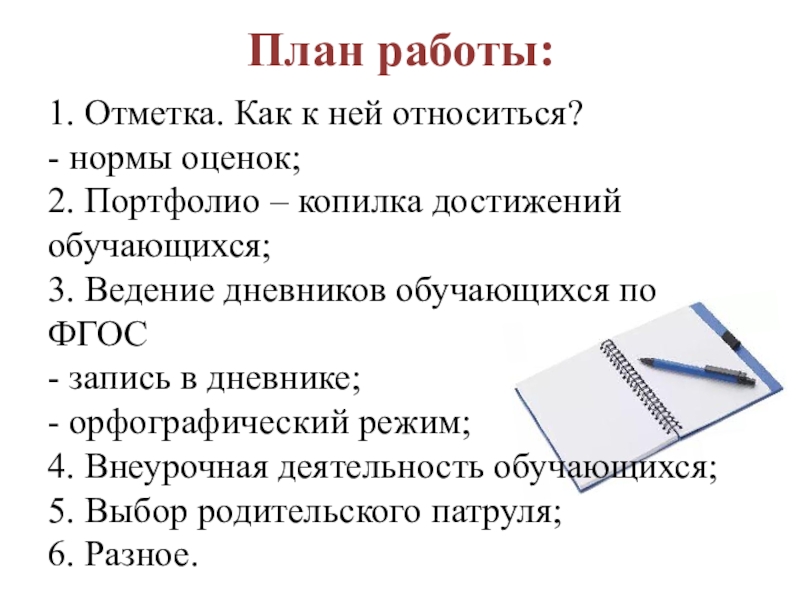 План работы:

1. Отметка. Как к ней относиться?
- нормы оценок;
2. Портфолио – копилка достижений обучающихся;
3. Ведение дневников обучающихся по ФГОС
- запись в дневнике;
- орфографический режим;
4. Внеурочная деятельность обучающихся;
5. Выбор родительского патруля;
6. Разное.